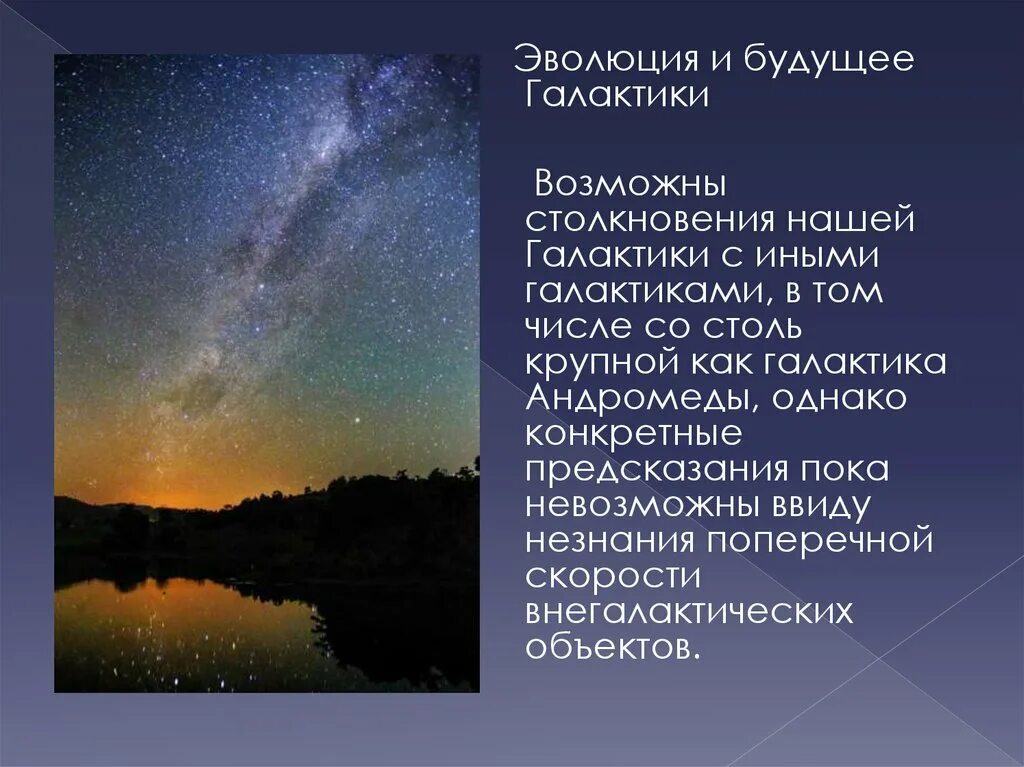 Эволюция и будущее Галактики

Возможны столкновения нашей Галактики с иными галактиками, в том числе со столь крупной как галактика Андромеды, однако конкретные предсказания пока невозможны ввиду незнания поперечной скорости внегалактических объектов.